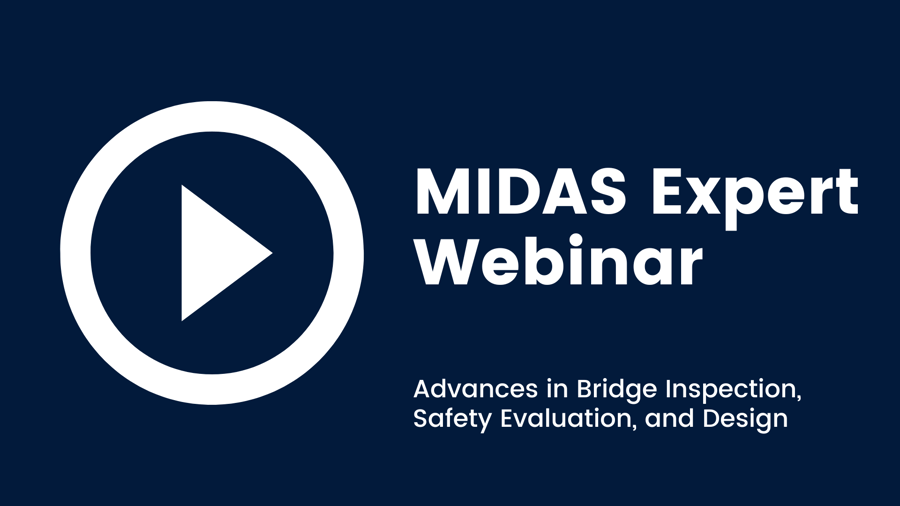 MIDAS Expert Webinar

Advances in Bridge Inspection, Safety Evaluation, and Design